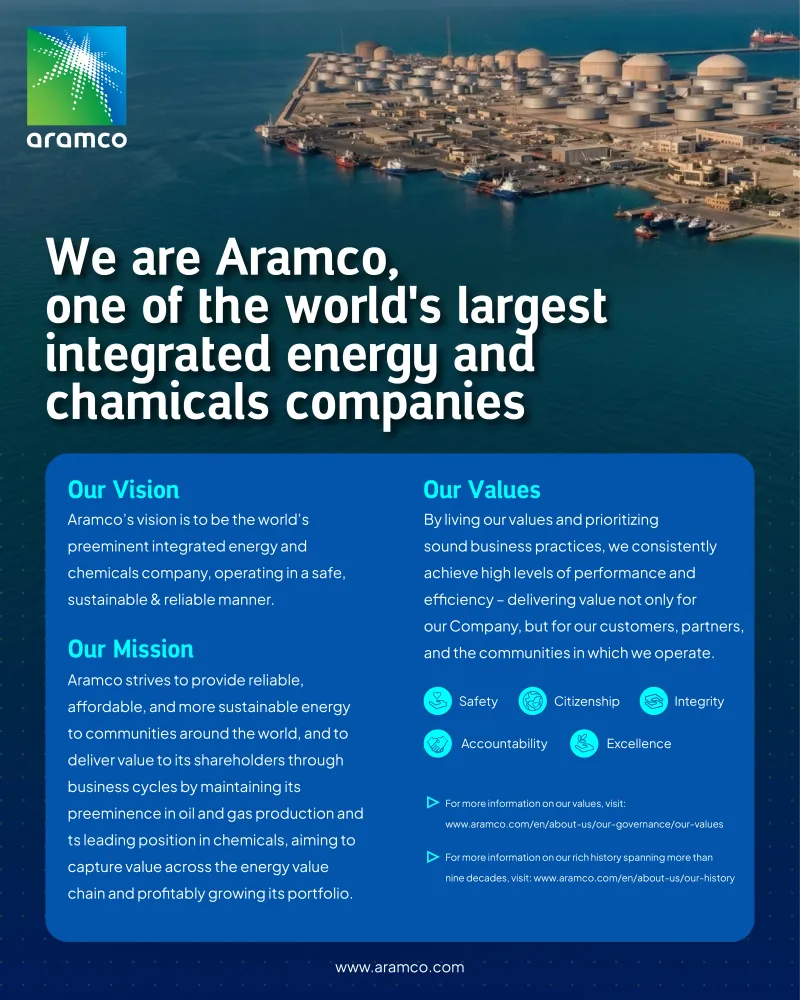 aramco

We are Aramco, one of the world's largest integrated energy and chamicals companies

Our Vision

Aramco's vision is to be the world's preeminent integrated energy and chemicals company, operating in a safe, sustainable & reliable manner.

Our Mission

Aramco strives to provide reliable, affordable, and more sustainable energy to communities around the world, and to deliver value to its shareholders through business cycles by maintaining its preeminence in oil and gas production and ts leading position in chemicals, aiming to capture value across the energy value chain and profitably growing its portfolio.

Our Values

By living our values and prioritizing sound business practices, we consistently achieve high levels of performance and efficiency – delivering value not only for our Company, but for our customers, partners, and the communities in which we operate.

Safety
Citizenship
Integrity
Accountability
Excellence

For more information on our values, visit: www.aramco.com/en/about-us/our-governance/our-values

For more information on our rich history spanning more than nine decades, visit: www.aramco.com/en/about-us/our-history

www.aramco.com